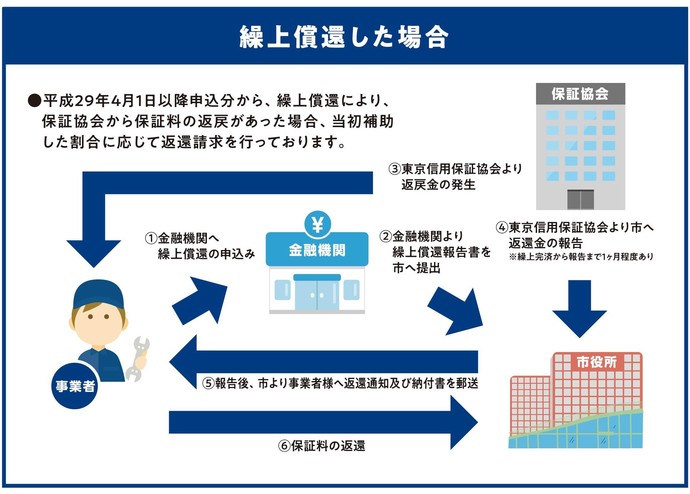 繰上償還した場合

●平成29年4月1日以降申込分から、繰上償還により、保証協会から保証料の返戻があった場合、当初補助した割合に応じて返還請求を行っております。

保証協会

③東京信用保証協会より返戻金の発生

①金融機関へ繰上償還の申込み

¥
金融機関

②金融機関より繰上償還報告書を市へ提出

④東京信用保証協会より市へ返還金の報告
※繰上完済から報告まで1ヶ月程度あり

事業者

市役所

⑤報告後、市より事業者様へ返還通知及び納付書を郵送

⑥保証料の返還